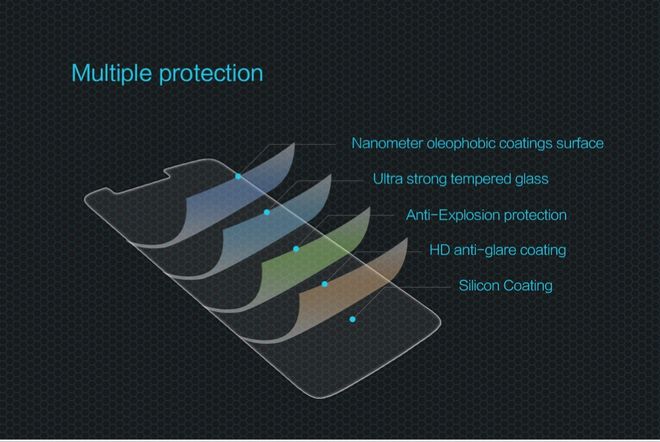 Multiple protection

Nanometer oleophobic coatings surface

Ultra strong tempered glass

Anti-Explosion protection

HD anti-glare coating

Silicon Coating